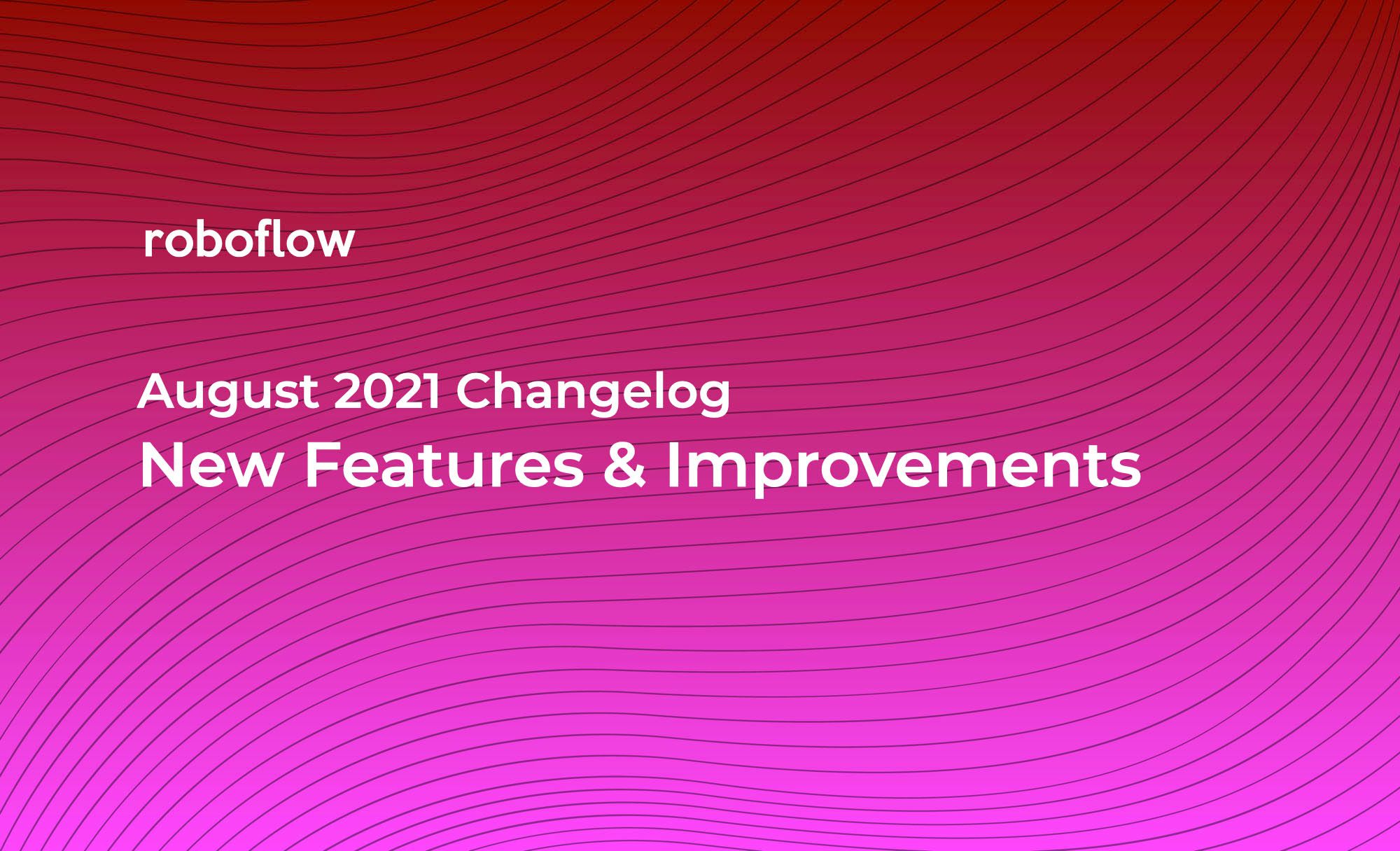 roboflow

August 2021 Changelog
New Features & Improvements